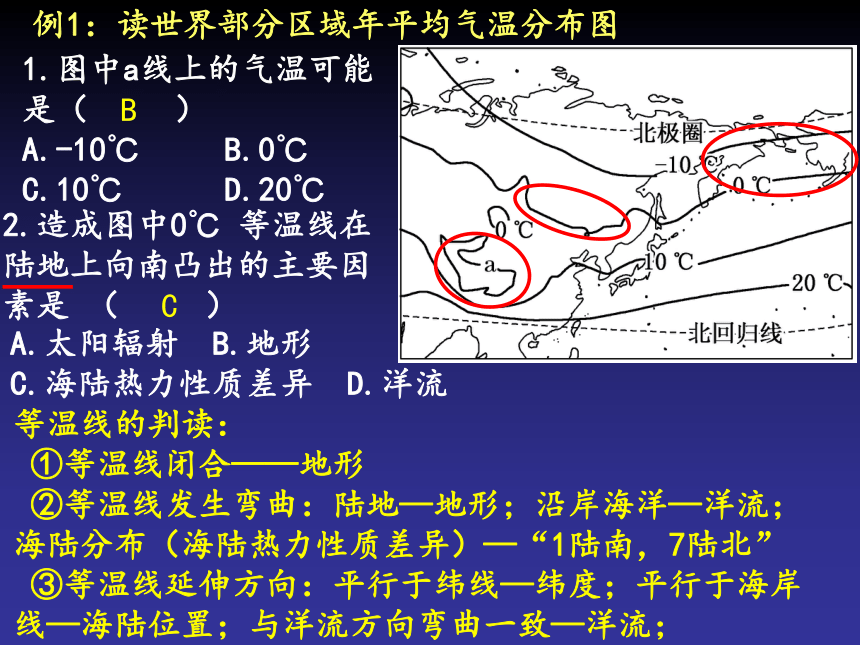 例1：读世界部分区域年平均气温分布图

1.图中a线上的气温可能是（ B ）

A.-10℃　　B.0℃

C.10℃　　D.20℃

2.造成图中0℃ 等温线在陆地上向南凸出的主要因素是 （ C ）

A.太阳辐射　B.地形

C.海陆热力性质差异　D.洋流

北极圈

-10

0 ℃

0 ℃

a

10 ℃

20 ℃

北回归线

等温线的判读：

①等温线闭合——地形

②等温线发生弯曲：陆地—地形；沿岸海洋—洋流；海陆分布（海陆热力性质差异）—“1陆南，7陆北”

③等温线延伸方向：平行于纬线—纬度；平行于海岸线—海陆位置；与洋流方向弯曲一致—洋流；